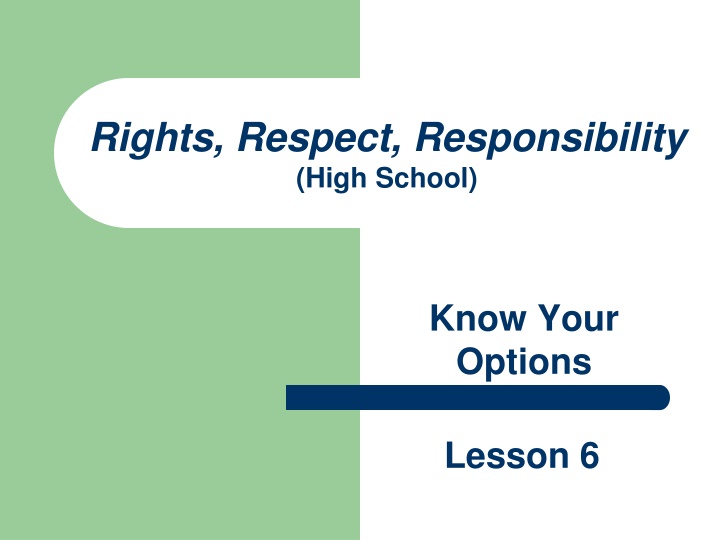 Rights, Respect, Responsibility
(High School)

Know Your Options

Lesson 6